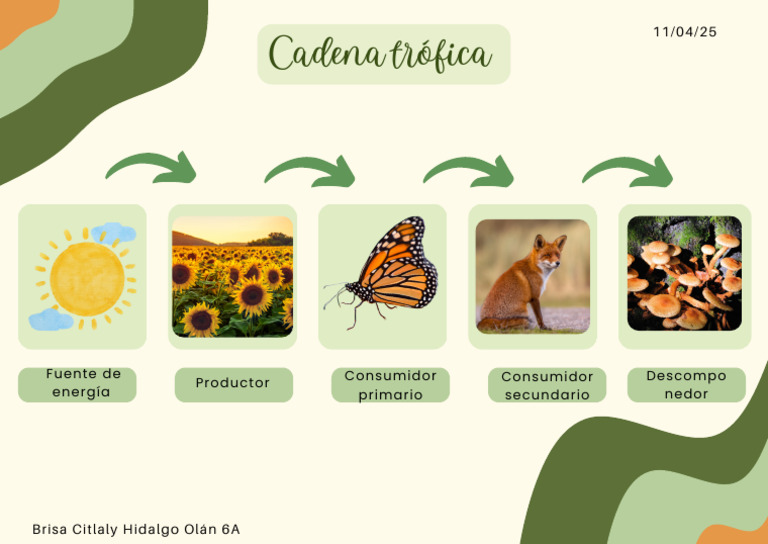 Cadena trófica

11/04/25

Fuente de energía

Productor

Consumidor primario

Consumidor secundario

Descompo nedor

Brisa Citlaly Hidalgo Olán 6A